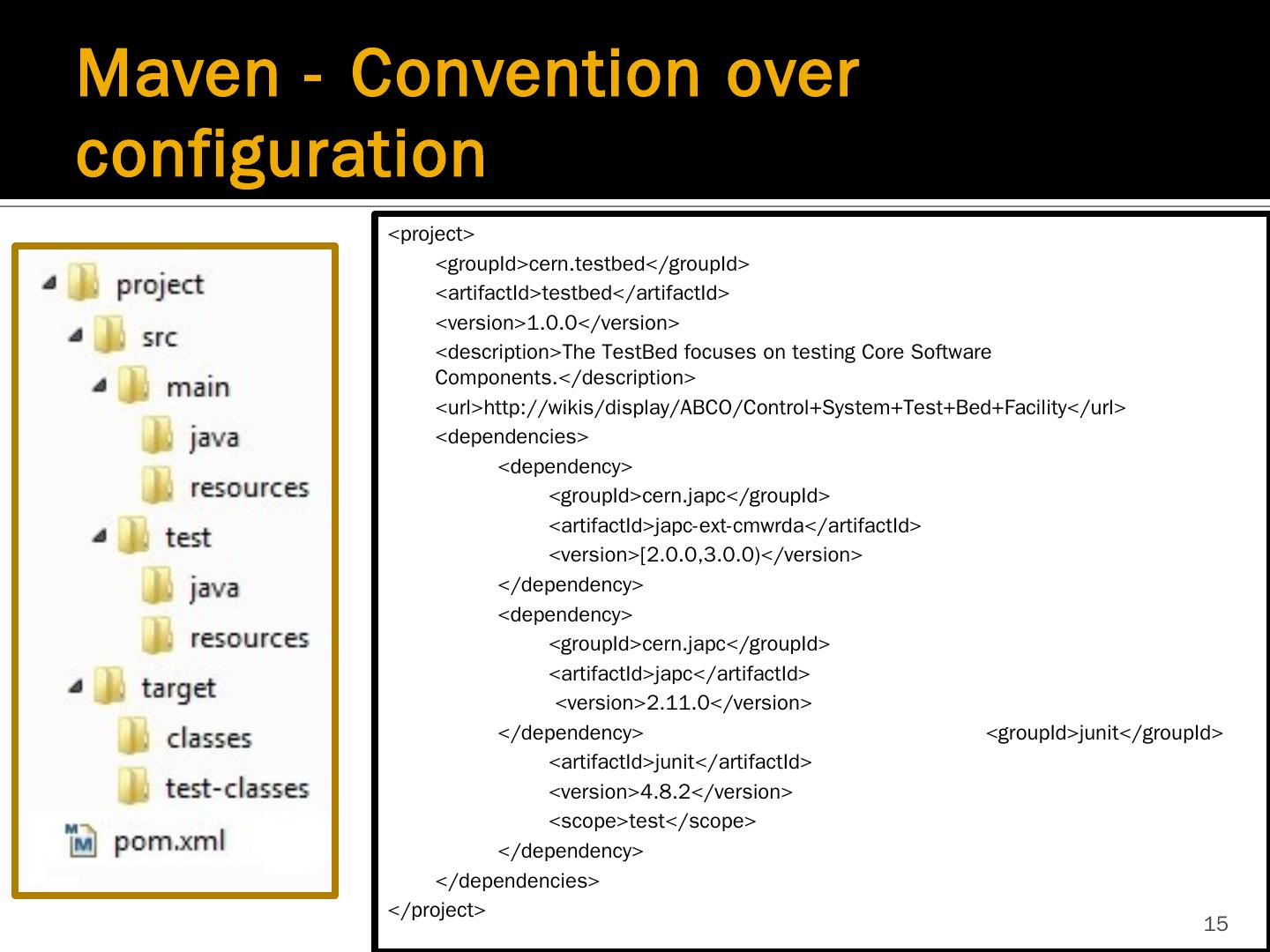 Maven - Convention over configuration

project
src
main
java
resources
test
java
resources
target
classes
test-classes
pom.xml

<project>
<groupId>cern.testbed</groupId>
<artifactId>testbed</artifactId>
<version>1.0.0</version>
<description>The TestBed focuses on testing Core Software Components.</description>
<url>http://wikis/display/ABCO/Control+System+Test+Bed+Facility</url>
<dependencies>
<dependency>
<groupId>cern.japc</groupId>
<artifactId>japc-ext-cmwrda</artifactId>
<version>[2.0.0,3.0.0)</version>
</dependency>
<dependency>
<groupId>cern.japc</groupId>
<artifactId>japc</artifactId>
<version>2.11.0</version>
</dependency> <groupId>junit</groupId>
<artifactId>junit</artifactId>
<version>4.8.2</version>
<scope>test</scope>
</dependency>
</dependencies>
</project>

15